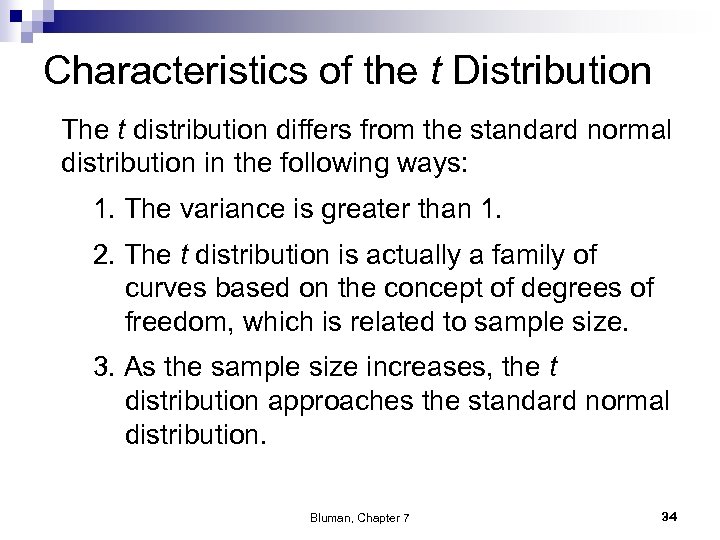 Characteristics of the t Distribution

The t distribution differs from the standard normal distribution in the following ways:

1. The variance is greater than 1.

2. The t distribution is actually a family of curves based on the concept of degrees of freedom, which is related to sample size.

3. As the sample size increases, the t distribution approaches the standard normal distribution.

Bluman, Chapter 7

34